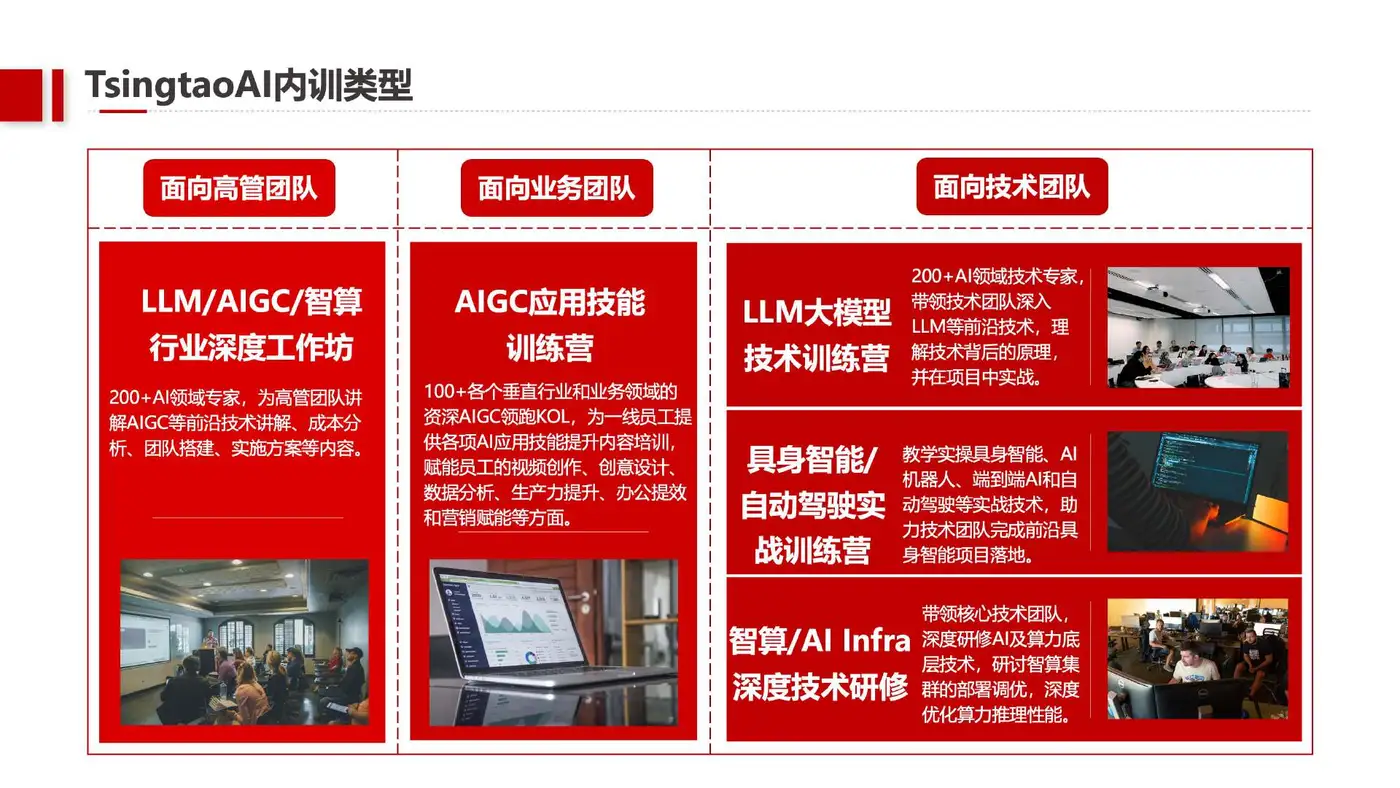 TsingtaoAI内训类型

面向高管团队

LLM/AIGC/智算行业深度工作坊

200+AI领域专家，为高管团队讲解AIGC等前沿技术讲解、成本分析、团队搭建、实施方案等内容。

面向业务团队

AIGC应用技能训练营

100+各个垂直行业和业务领域的资深AIGC领跑KOL，为一线员工提供各项AI应用技能提升内容培训，赋能员工的视频创作、创意设计、数据分析、生产力提升、办公提效和营销赋能等方面。

面向技术团队

LLM大模型技术训练营

200+AI领域技术专家，带领技术团队深入LLM等前沿技术，理解技术背后的原理，并在项目中实战。

具身智能/自动驾驶实战训练营

教学实操具身智能、AI机器人、端到端AI和自动驾驶等实战技术，助力技术团队完成前沿具身智能项目落地。

智算/AI Infra深度技术研修

带领核心技术团队，深度研修AI及算力底层技术，研讨智算集群的部署调优，深度优化算力推理性能。